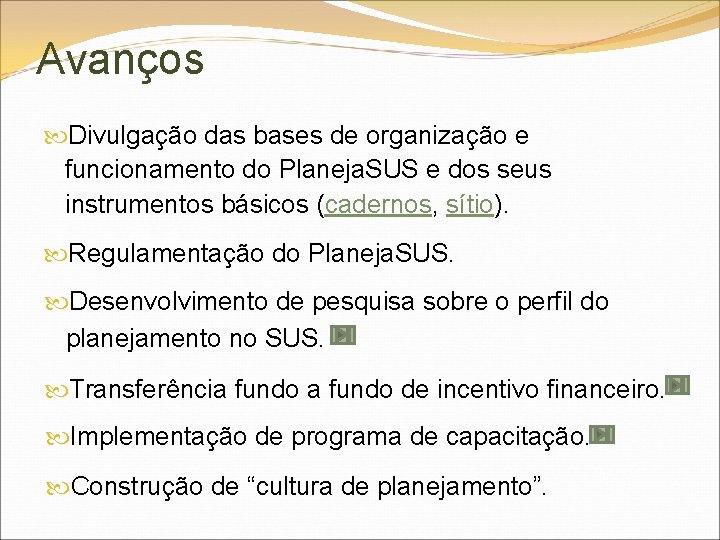 Avanços

Divulgação das bases de organização e funcionamento do PlanejaSUS e dos seus instrumentos básicos (cadernos, sítio).

Regulamentação do PlanejaSUS.

Desenvolvimento de pesquisa sobre o perfil do planejamento no SUS.

Transferência fundo a fundo de incentivo financeiro.

Implementação de programa de capacitação.

Construção de “cultura de planejamento”.